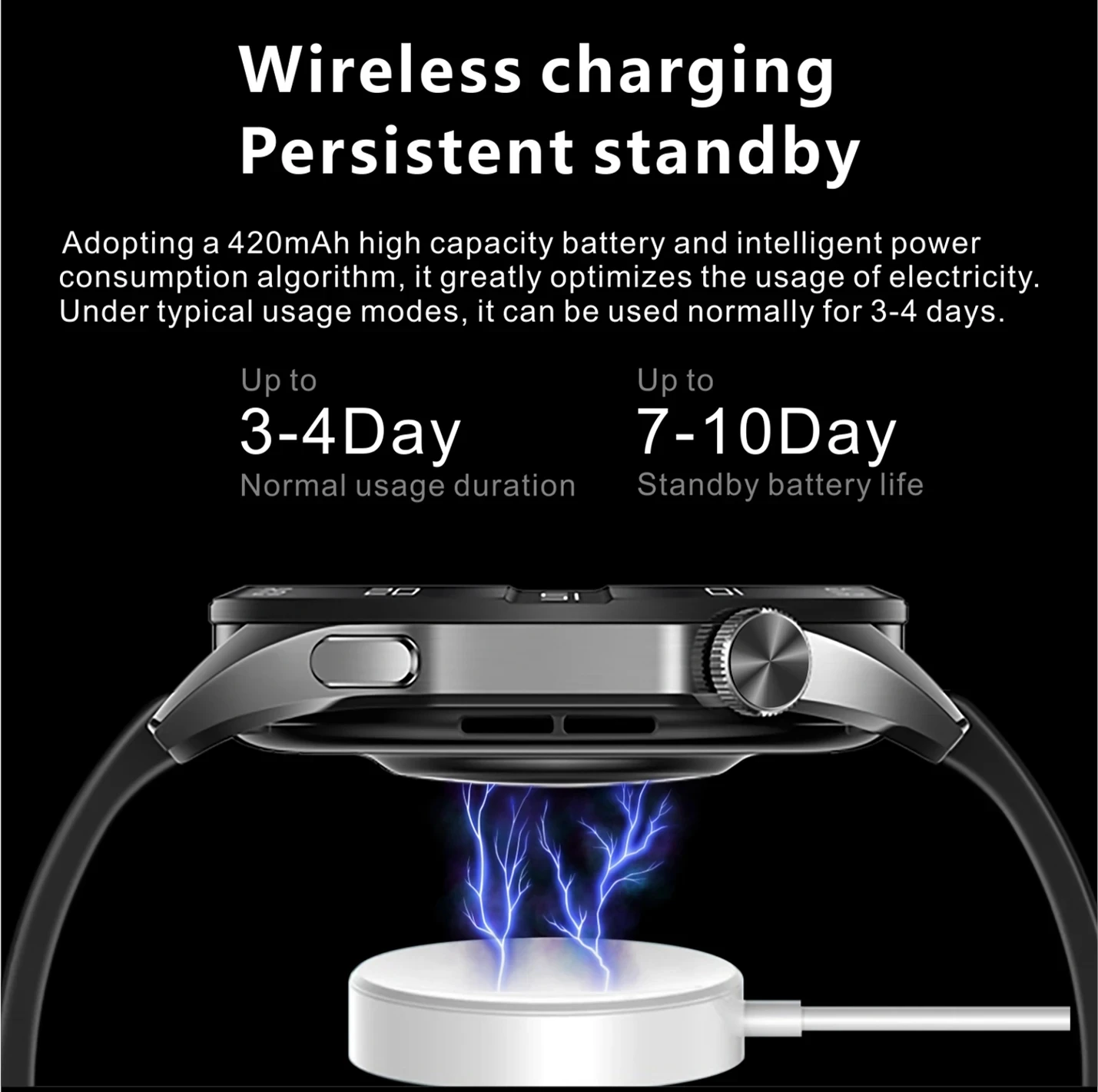 Wireless charging
Persistent standby

Adopting a 420mAh high capacity battery and intelligent power consumption algorithm, it greatly optimizes the usage of electricity. Under typical usage modes, it can be used normally for 3-4 days.

Up to
3-4Day
Normal usage duration

Up to
7-10Day
Standby battery life